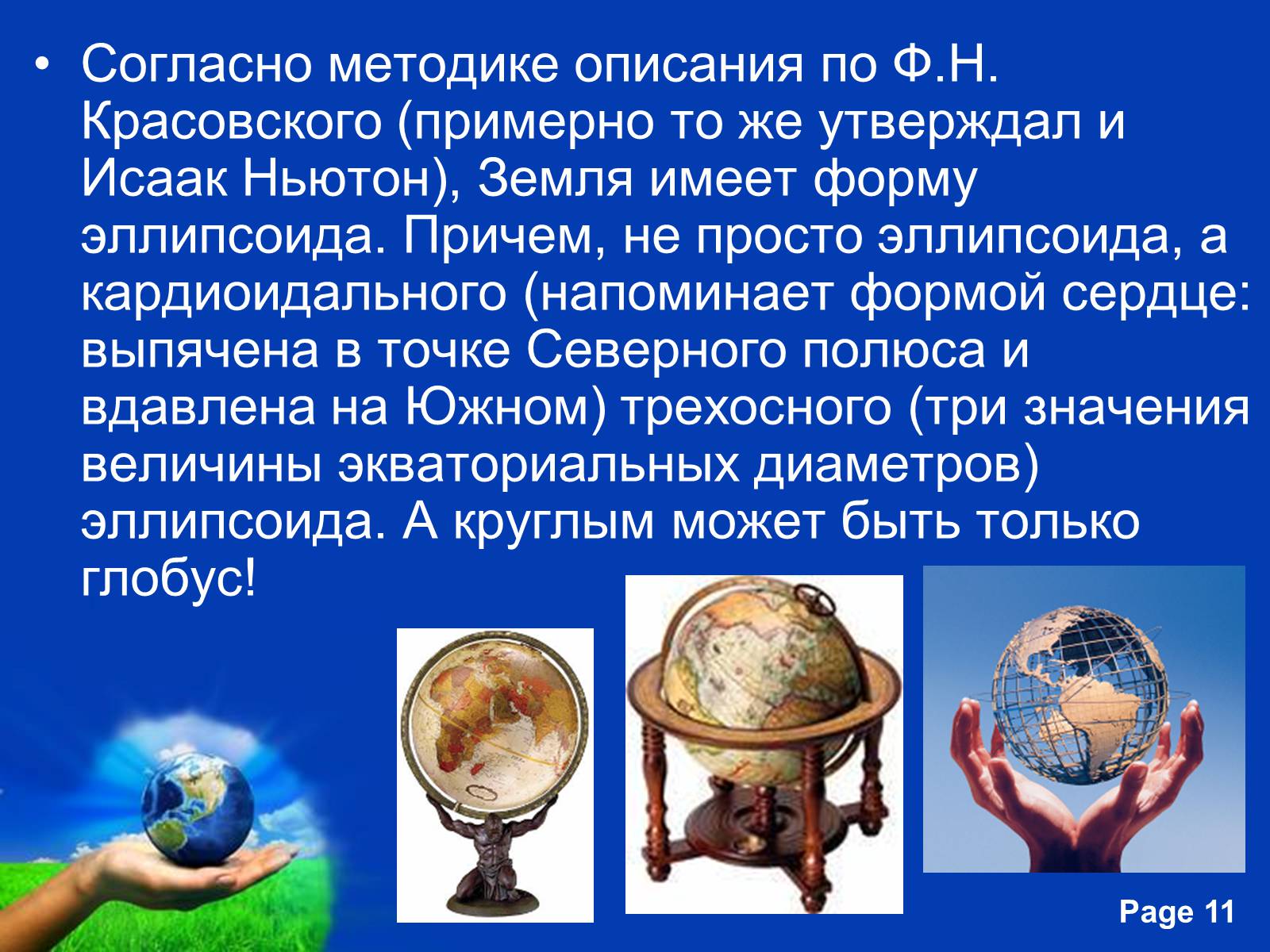 • Согласно методике описания по Ф.Н. Красовского (примерно то же утверждал и Исаак Ньютон), Земля имеет форму эллипсоида. Причем, не просто эллипсоида, а кардиоидального (напоминает формой сердце: выпячена в точке Северного полюса и вдавлена на Южном) трехосного (три значения величины экваториальных диаметров) эллипсоида. А круглым может быть только глобус!

Page 11